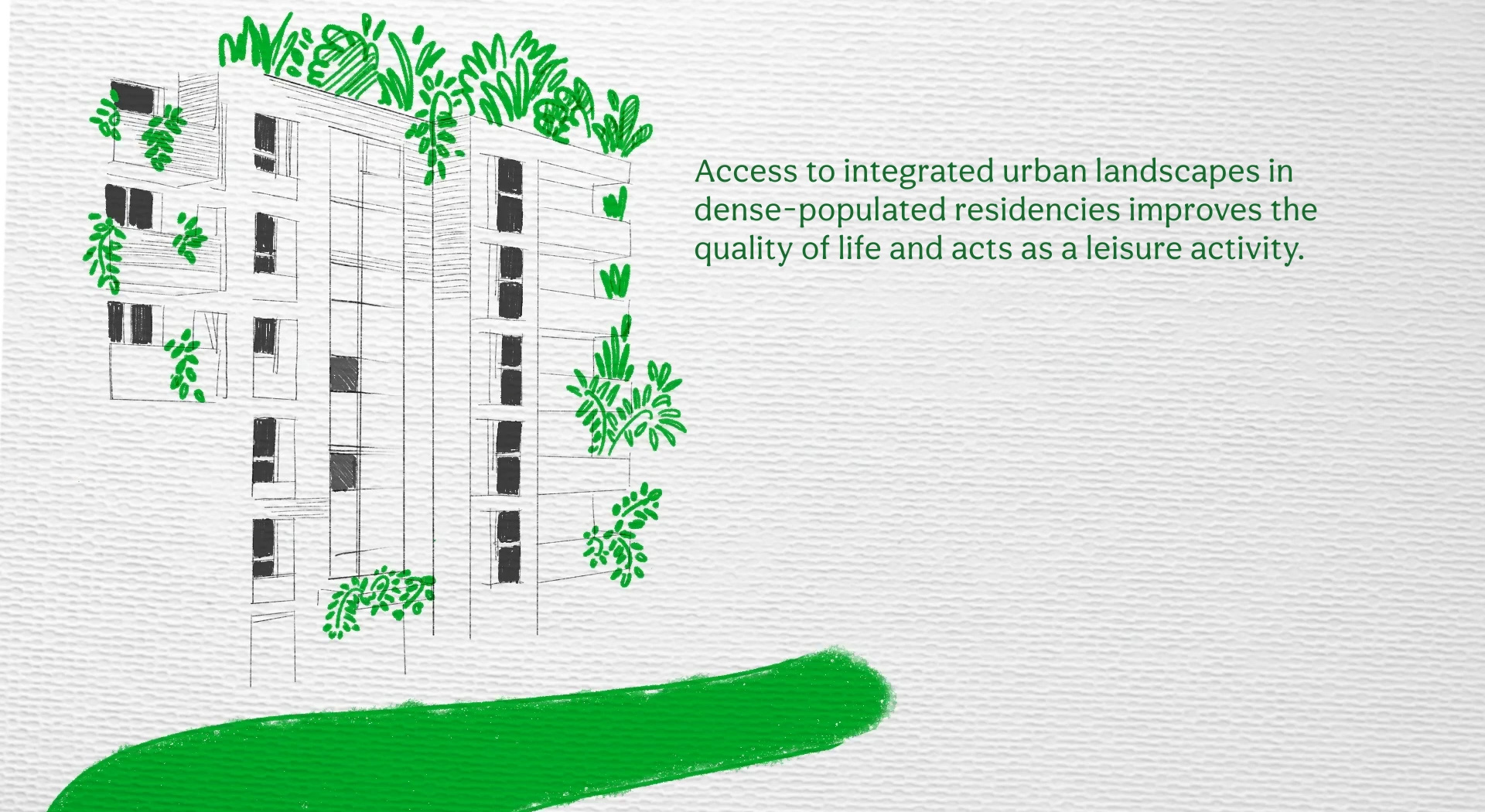 Access to integrated urban landscapes in dense-populated residencies improves the quality of life and acts as a leisure activity.